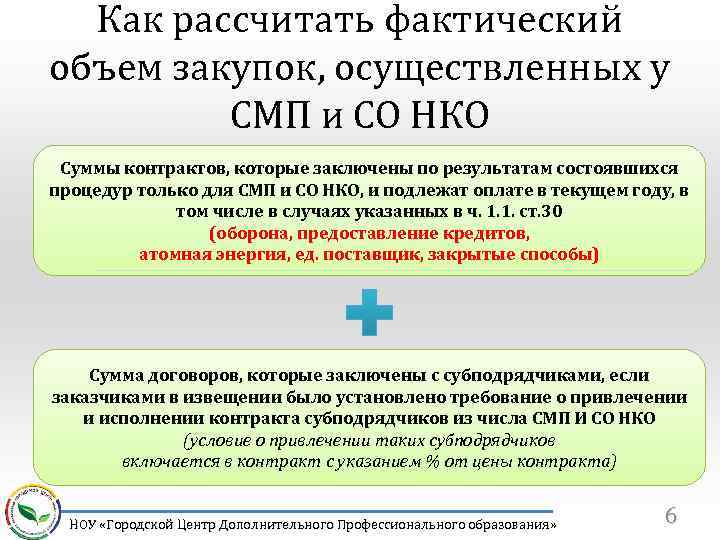 Как рассчитать фактический объем закупок, осуществленных у СМП и СО НКО

Суммы контрактов, которые заключены по результатам состоявшихся процедур только для СМП и СО НКО, и подлежат оплате в текущем году, в том числе в случаях указанных в ч. 1.1. ст.30
(оборона, предоставление кредитов,
атомная энергия, ед. поставщик, закрытые способы)

Сумма договоров, которые заключены с субподрядчиками, если заказчиками в извещении было установлено требование о привлечении и исполнении контракта субподрядчиков из числа СМП И СО НКО
(условие о привлечении таких субподрядчиков включается в контракт с указанием % от цены контракта)

НОУ «Городской Центр Дополнительного Профессионального образования»

6